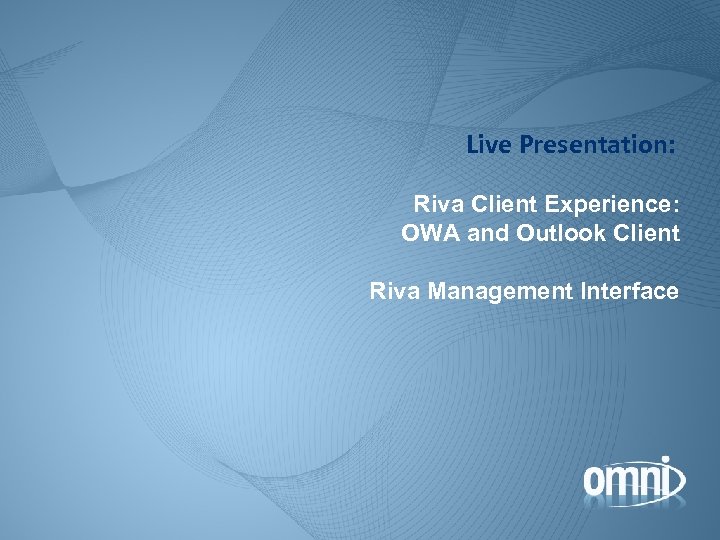 Live Presentation:

Riva Client Experience:
OWA and Outlook Client

Riva Management Interface

omni